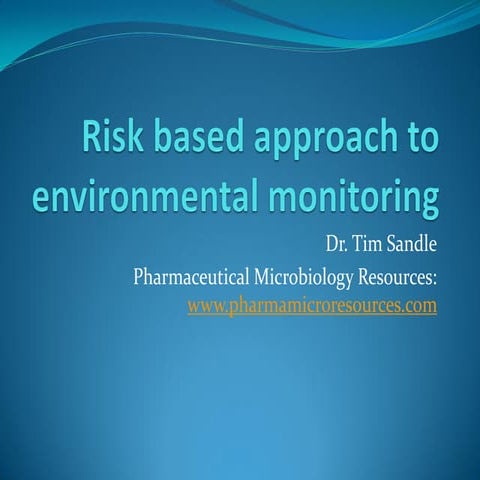 Risk based approach to environmental monitoring

Dr. Tim Sandle
Pharmaceutical Microbiology Resources:
www.pharmamicroresources.com